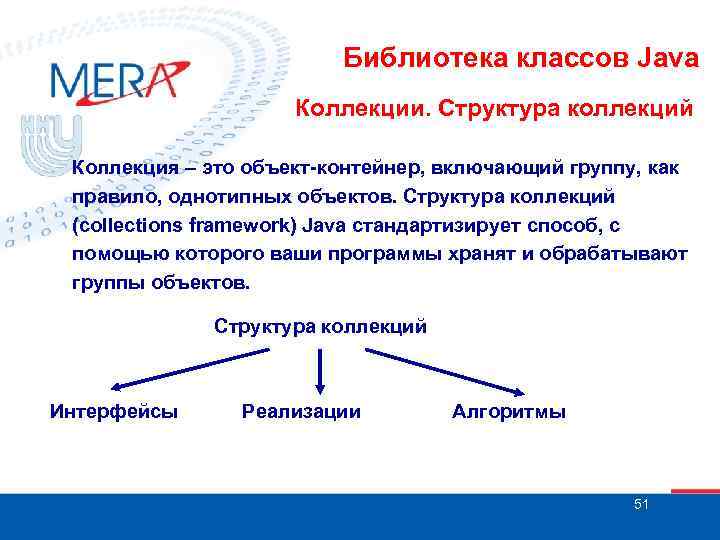 MERA

Библиотека классов Java

Коллекции. Структура коллекций

Коллекция – это объект-контейнер, включающий группу, как правило, однотипных объектов. Структура коллекций (collections framework) Java стандартизирует способ, с помощью которого ваши программы хранят и обрабатывают группы объектов.

Структура коллекций

Интерфейсы

Реализации

Алгоритмы

51